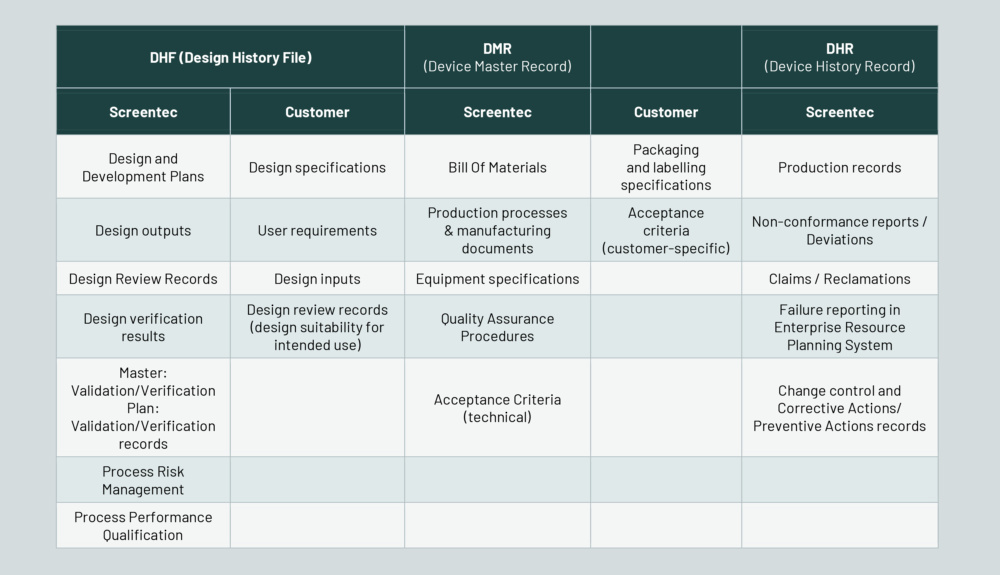 | DHF (Design History File) | | DMR (Device Master Record) | | DHR (Device History Record) |
|---|---|---|---|---|
| Screentec | Customer | Screentec | Customer | Screentec |
| Design and Development Plans | Design specifications | Bill Of Materials | Packaging and labelling specifications | Production records |
| Design outputs | User requirements | Production processes & manufacturing documents | Acceptance criteria (customer-specific) | Non-conformance reports / Deviations |
| Design Review Records | Design inputs | Equipment specifications | | Claims / Reclamations |
| Design verification results | Design review records (design suitability for intended use) | Quality Assurance Procedures | | Failure reporting in Enterprise Resource Planning System |
| Master: Validation/Verification Plan: Validation/Verification records | | Acceptance Criteria (technical) | | Change control and Corrective Actions/ Preventive Actions records |
| Process Risk Management | | | | |
| Process Performance Qualification | | | | |